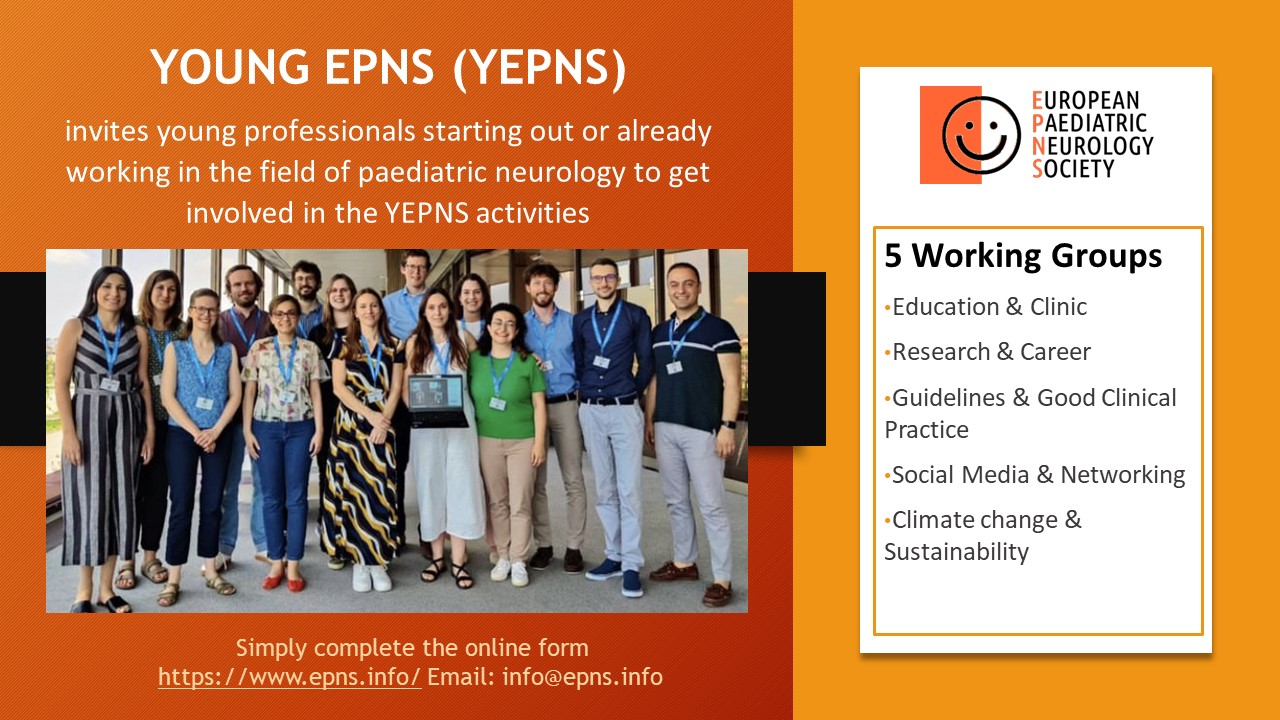 YOUNG EPNS (YEPNS)

invites young professionals starting out or already working in the field of paediatric neurology to get involved in the YEPNS activities

Simply complete the online form
https://www.epns.info/ Email: info@epns.info

EUROPEAN
PAEDIATRIC
NEUROLOGY
SOCIETY

5 Working Groups

•Education & Clinic

•Research & Career

•Guidelines & Good Clinical Practice

•Social Media & Networking

•Climate change & Sustainability